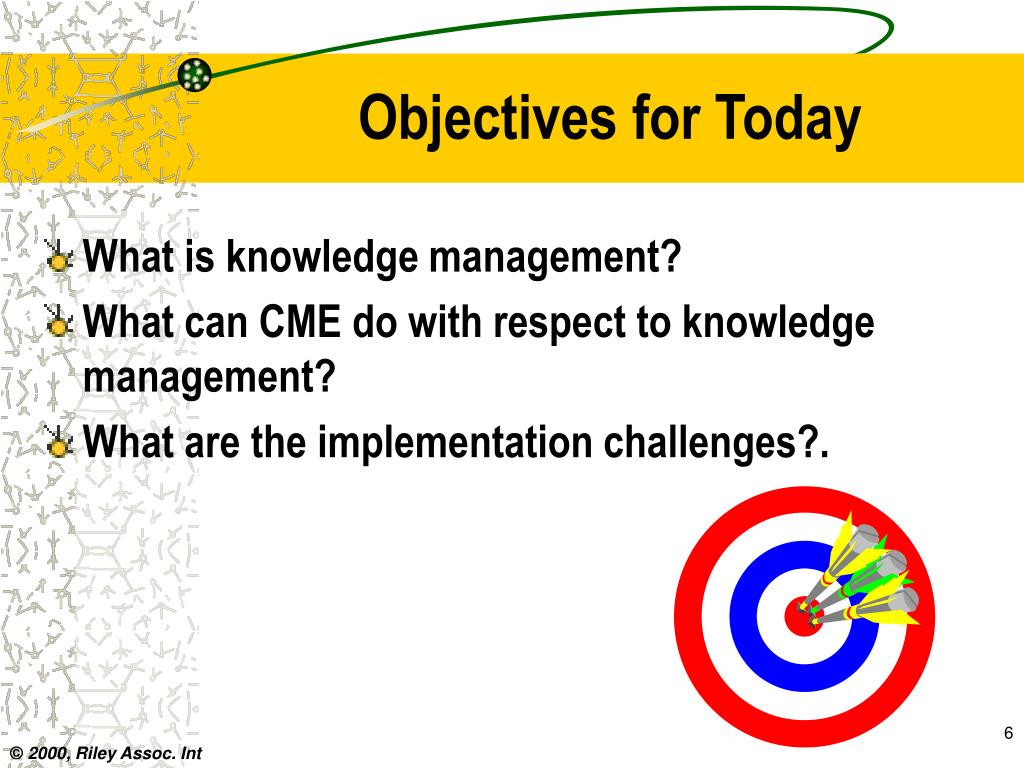 Objectives for Today

What is knowledge management?

What can CME do with respect to knowledge management?

What are the implementation challenges?.

6

© 2000, Riley Assoc. Int